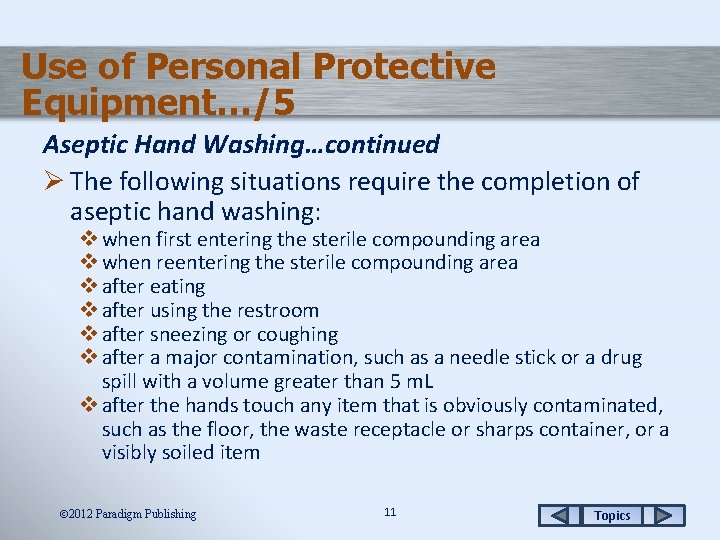 Use of Personal Protective Equipment…/5

Aseptic Hand Washing…continued

➢ The following situations require the completion of aseptic hand washing:

❖ when first entering the sterile compounding area
❖ when reentering the sterile compounding area
❖ after eating
❖ after using the restroom
❖ after sneezing or coughing
❖ after a major contamination, such as a needle stick or a drug spill with a volume greater than 5 mL
❖ after the hands touch any item that is obviously contaminated, such as the floor, the waste receptacle or sharps container, or a visibly soiled item

©2012 Paradigm Publishing

11

Topics